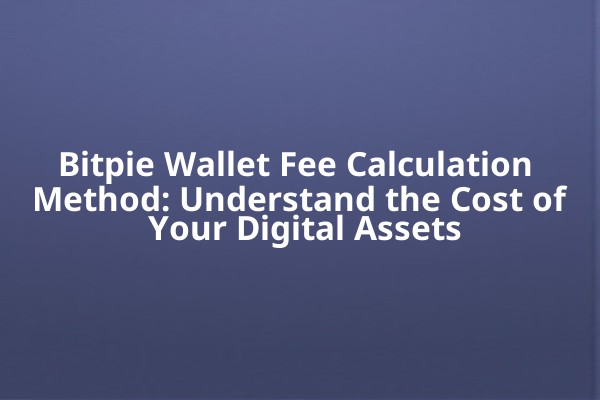 Bitpie Wallet Fee Calculation Method: Understand the Cost of Your Digital Assets